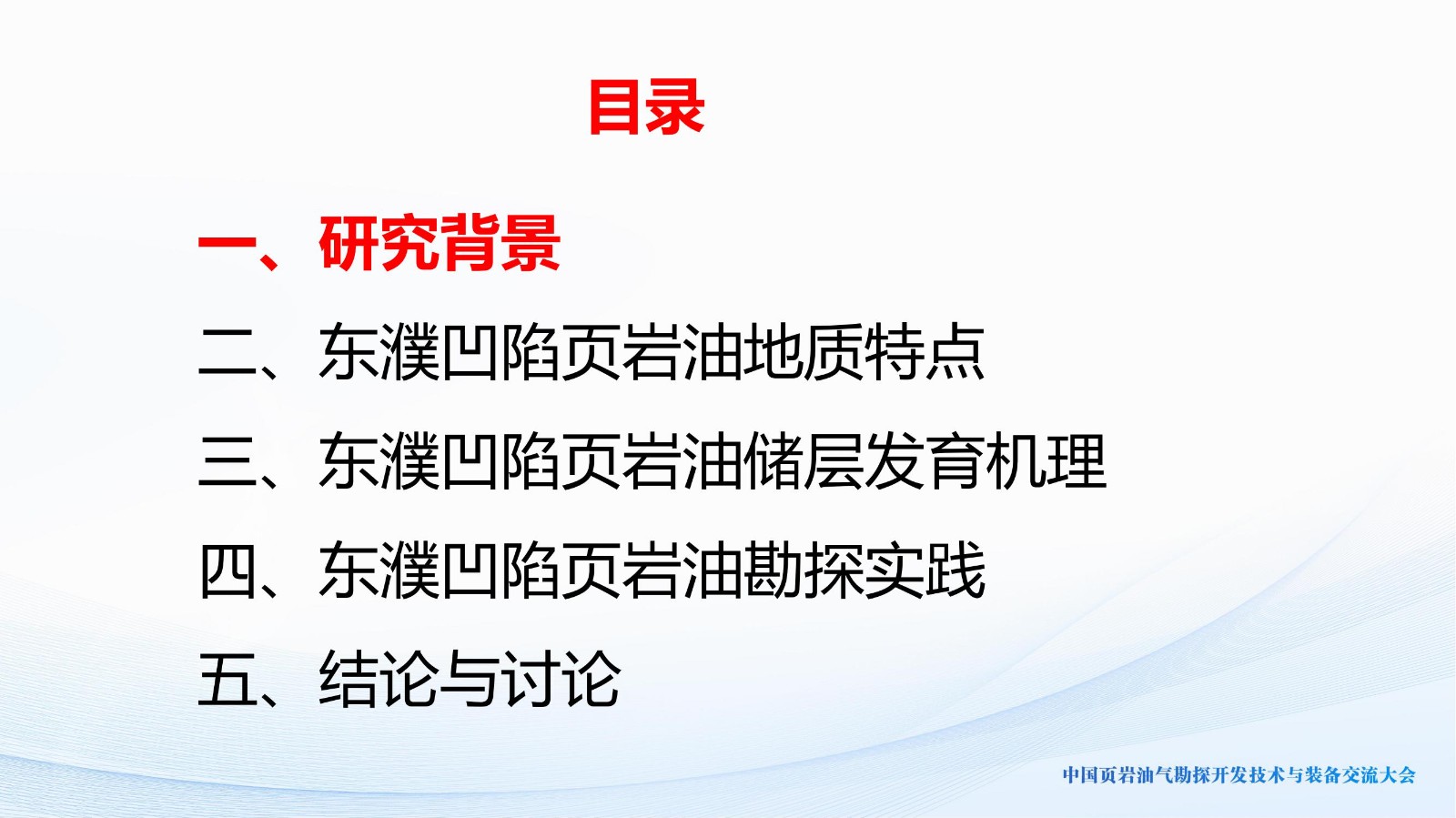 目录

一、研究背景

二、东濮凹陷页岩油地质特点

三、东濮凹陷页岩油储层发育机理

四、东濮凹陷页岩油勘探实践

五、结论与讨论

中国页岩油气勘探开发技术与装备交流大会